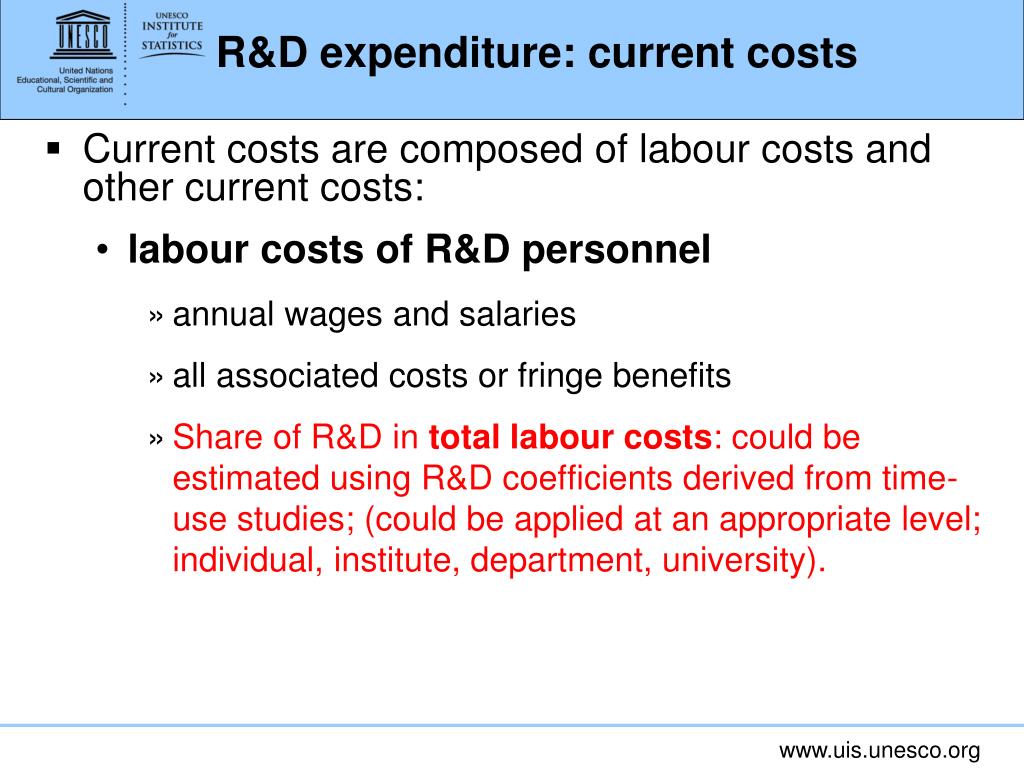 UNESCO

United Nations Educational, Scientific and Cultural Organization

UNESCO INSTITUTE for STATISTICS

R&D expenditure: current costs

▪ Current costs are composed of labour costs and other current costs:

• labour costs of R&D personnel

» annual wages and salaries

» all associated costs or fringe benefits

» Share of R&D in total labour costs: could be estimated using R&D coefficients derived from time-use studies; (could be applied at an appropriate level; individual, institute, department, university).

www.uis.unesco.org